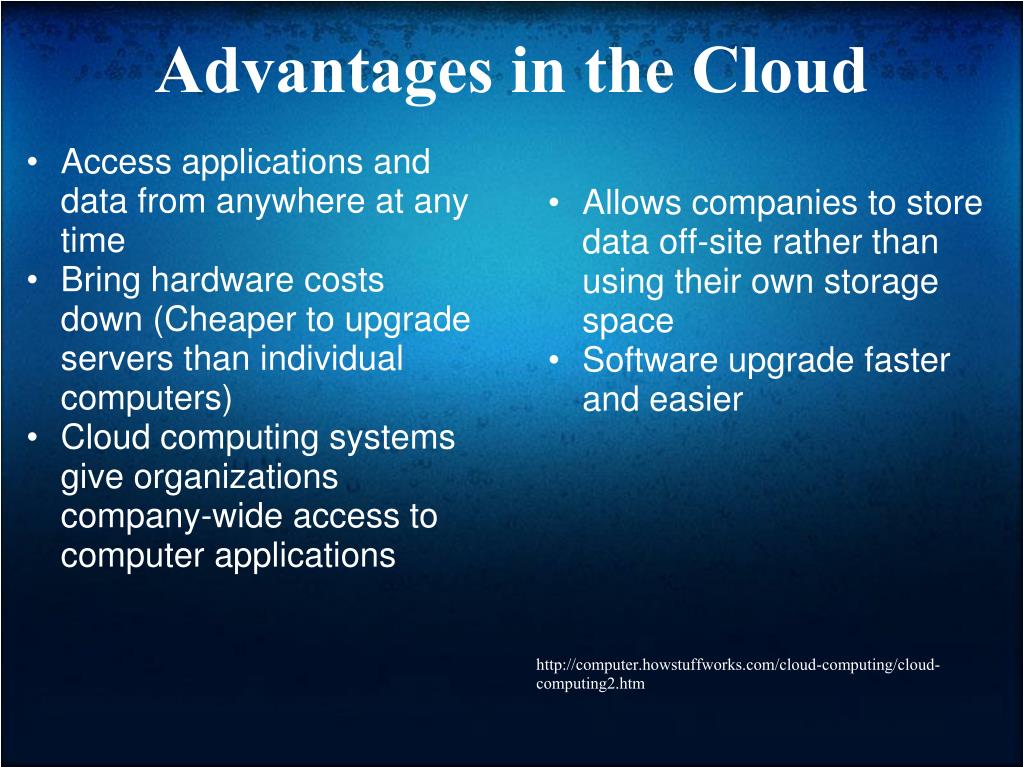 Advantages in the Cloud

• Access applications and data from anywhere at any time
• Bring hardware costs down (Cheaper to upgrade servers than individual computers)
• Cloud computing systems give organizations company-wide access to computer applications

• Allows companies to store data off-site rather than using their own storage space
• Software upgrade faster and easier

http://computer.howstuffworks.com/cloud-computing/cloud-computing2.htm